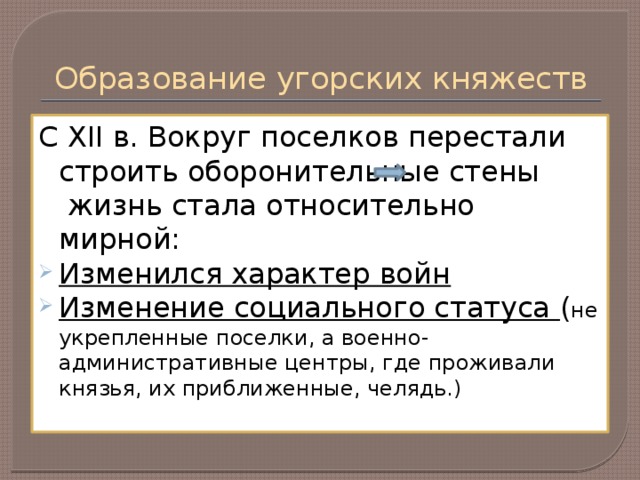 Образование угорских княжеств

С XII в. Вокруг поселков перестали строить оборонительные стены жизнь стала относительно мирной:

Изменился характер войн

Изменение социального статуса (не укрепленные поселки, а военно-административные центры, где проживали князья, их приближенные, челядь.)